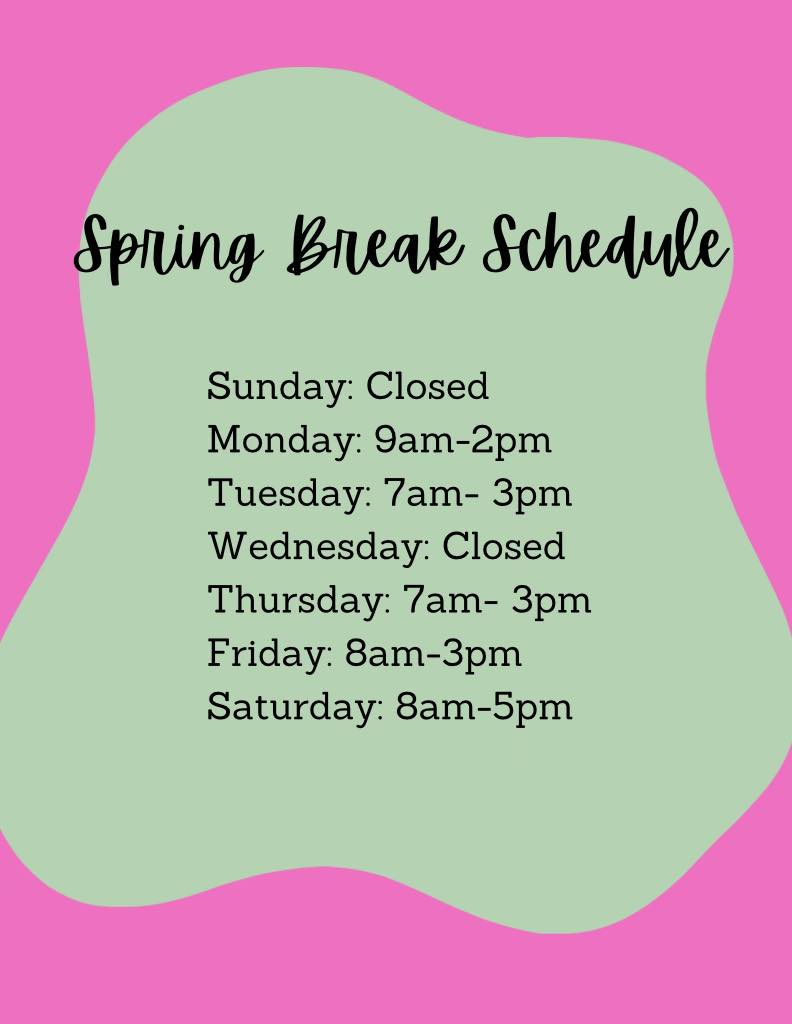 Spring Break Schedule

Sunday: Closed
Monday: 9am-2pm
Tuesday: 7am- 3pm
Wednesday: Closed
Thursday: 7am- 3pm
Friday: 8am-3pm
Saturday: 8am-5pm